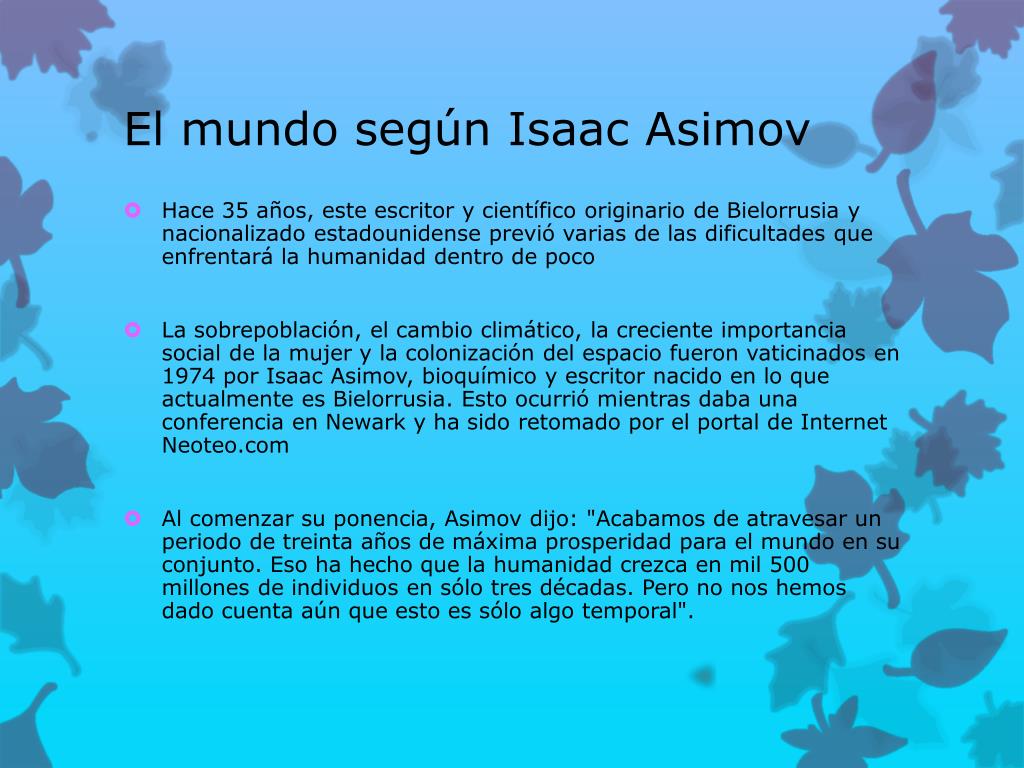 El mundo según Isaac Asimov

Hace 35 años, este escritor y científico originario de Bielorrusia y nacionalizado estadounidense previó varias de las dificultades que enfrentará la humanidad dentro de poco

La sobrepoblación, el cambio climático, la creciente importancia social de la mujer y la colonización del espacio fueron vaticinados en 1974 por Isaac Asimov, bioquímico y escritor nacido en lo que actualmente es Bielorrusia. Esto ocurrió mientras daba una conferencia en Newark y ha sido retomado por el portal de Internet Neoteo.com

Al comenzar su ponencia, Asimov dijo: "Acabamos de atravesar un periodo de treinta años de máxima prosperidad para el mundo en su conjunto. Eso ha hecho que la humanidad crezca en mil 500 millones de individuos en sólo tres décadas. Pero no nos hemos dado cuenta aún que esto es sólo algo temporal".